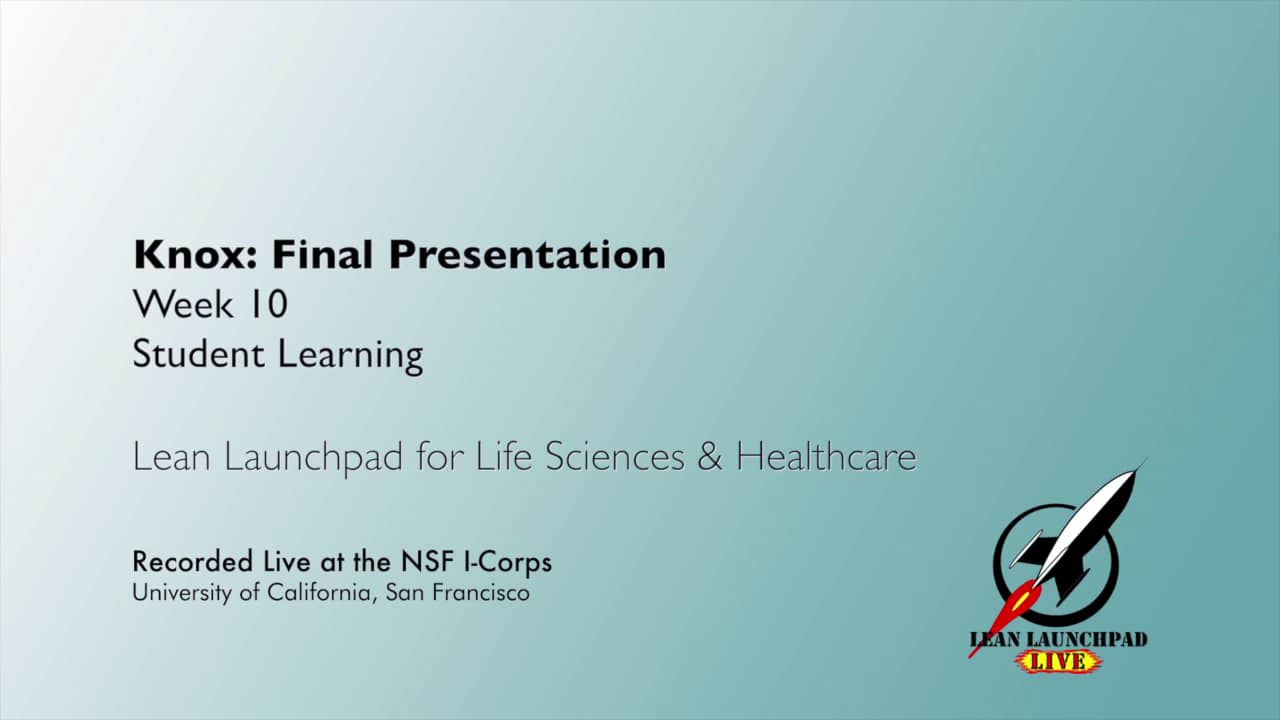 Knox: Final Presentation
Week 10
Student Learning

Lean Launchpad for Life Sciences & Healthcare

Recorded Live at the NSF I-Corps
University of California, San Francisco

LEAN LAUNCHPAD
LIVE